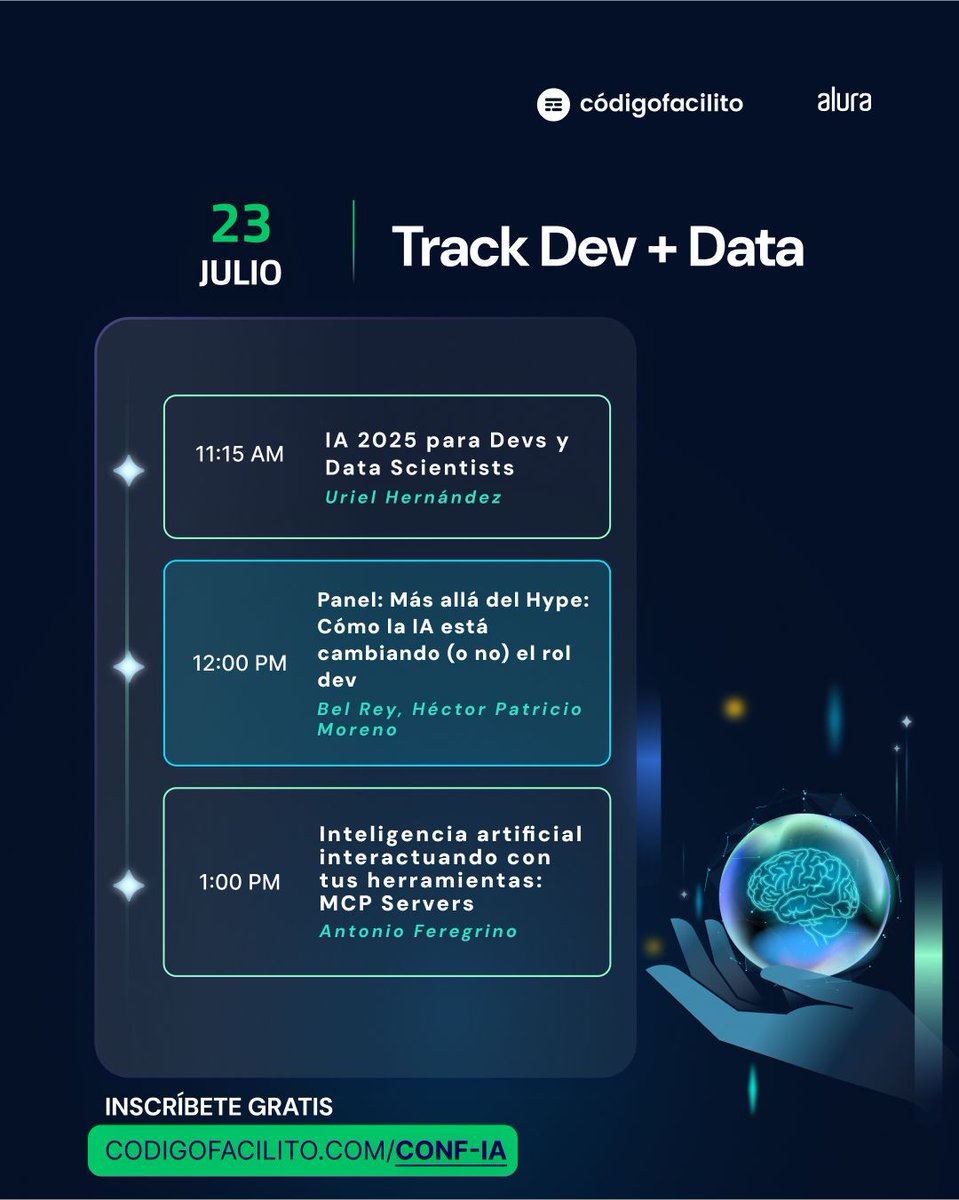 códigofacilito alura

23
JULIO

Track Dev + Data

11:15 AM
IA 2025 para Devs y Data Scientists
Uriel Hernández

12:00 PM
Panel: Más allá del Hype: Cómo la IA está cambiando (o no) el rol dev
Bel Rey, Héctor Patricio Moreno

1:00 PM
Inteligencia artificial interactuando con tus herramientas: MCP Servers
Antonio Feregrino

INSCRÍBETE GRATIS
CODIGOFACILITO.COM/CONF-IA